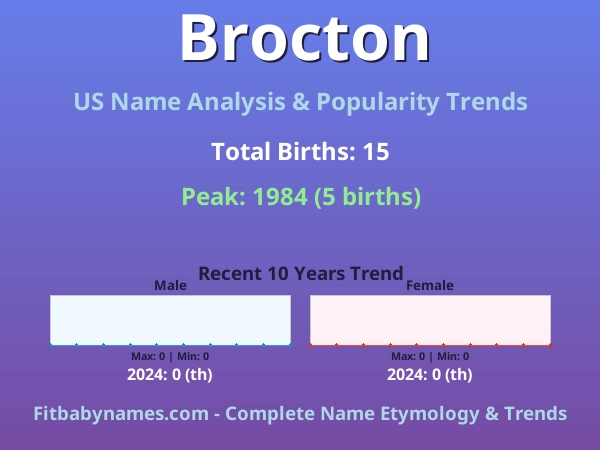 Brocton

US Name Analysis & Popularity Trends

Total Births: 15

Peak: 1984 (5 births)

Recent 10 Years Trend

Male

Max: 0 | Min: 0

2024: 0 (th)

Female

Max: 0 | Min: 0

2024: 0 (th)

Fitbabynames.com - Complete Name Etymology & Trends